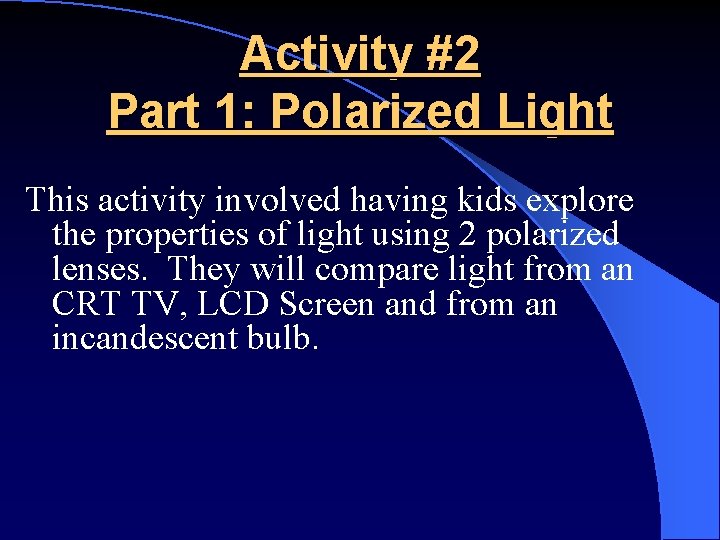 Activity #2
Part 1: Polarized Light

This activity involved having kids explore the properties of light using 2 polarized lenses. They will compare light from an CRT TV, LCD Screen and from an incandescent bulb.